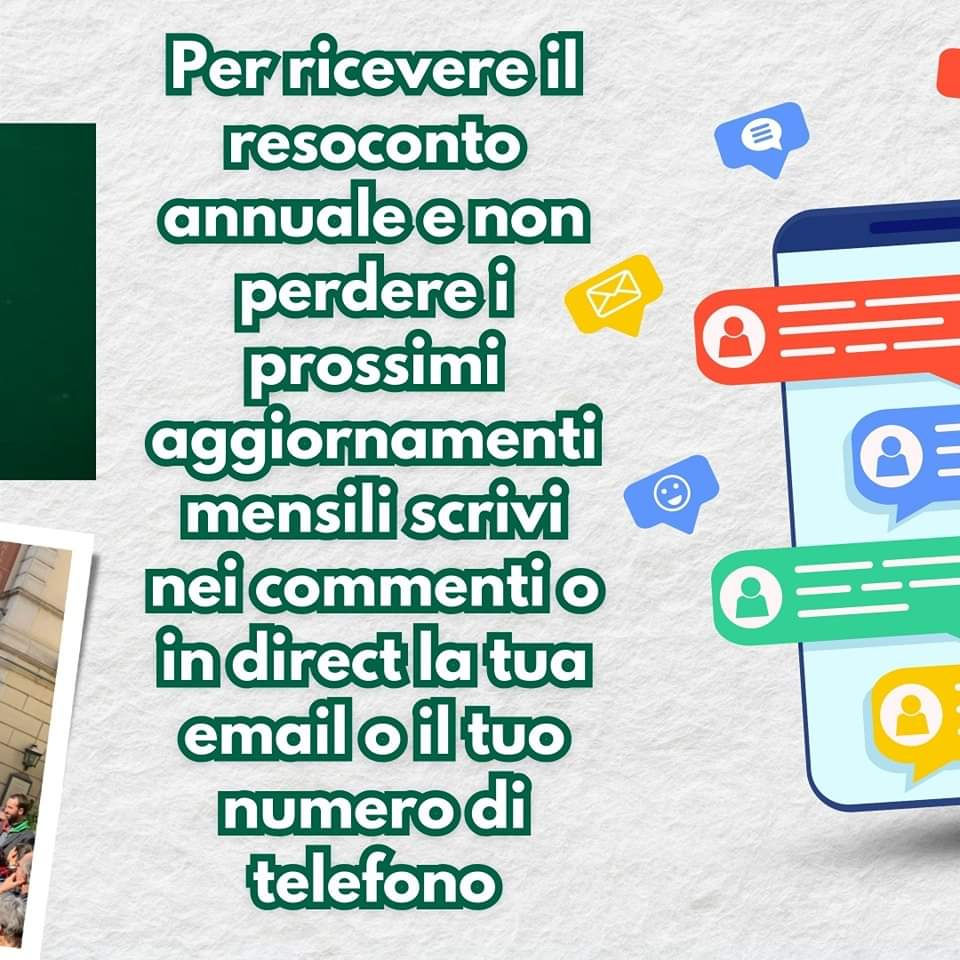 Per ricevere il resoconto annuale e non perdere i prossimi aggiornamenti mensili scrivi nei commenti o in direct la tua email o il tuo numero di telefono